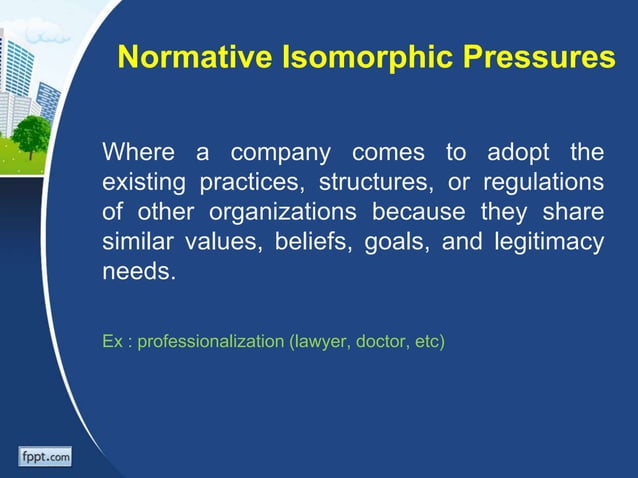 Normative Isomorphic Pressures

Where a company comes to adopt the existing practices, structures, or regulations of other organizations because they share similar values, beliefs, goals, and legitimacy needs.

Ex : professionalization (lawyer, doctor, etc)

fppt.com